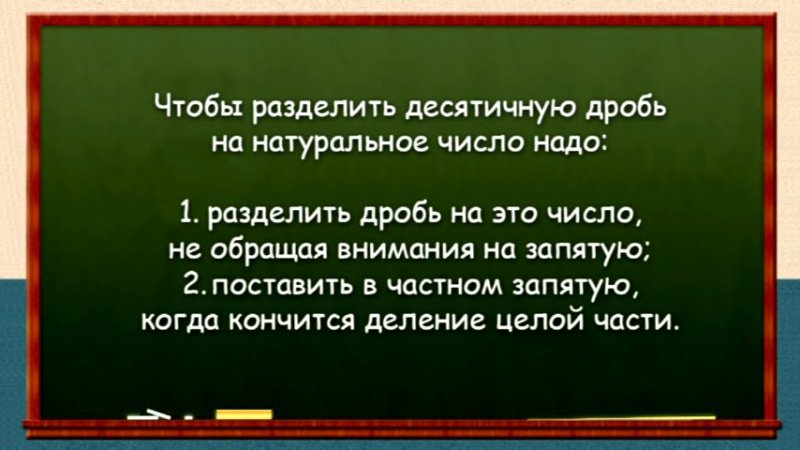 Чтобы разделить десятичную дробь на натуральное число надо:

1. разделить дробь на это число, не обращая внимания на запятую;
2. поставить в частном запятую, когда кончится деление целой части.